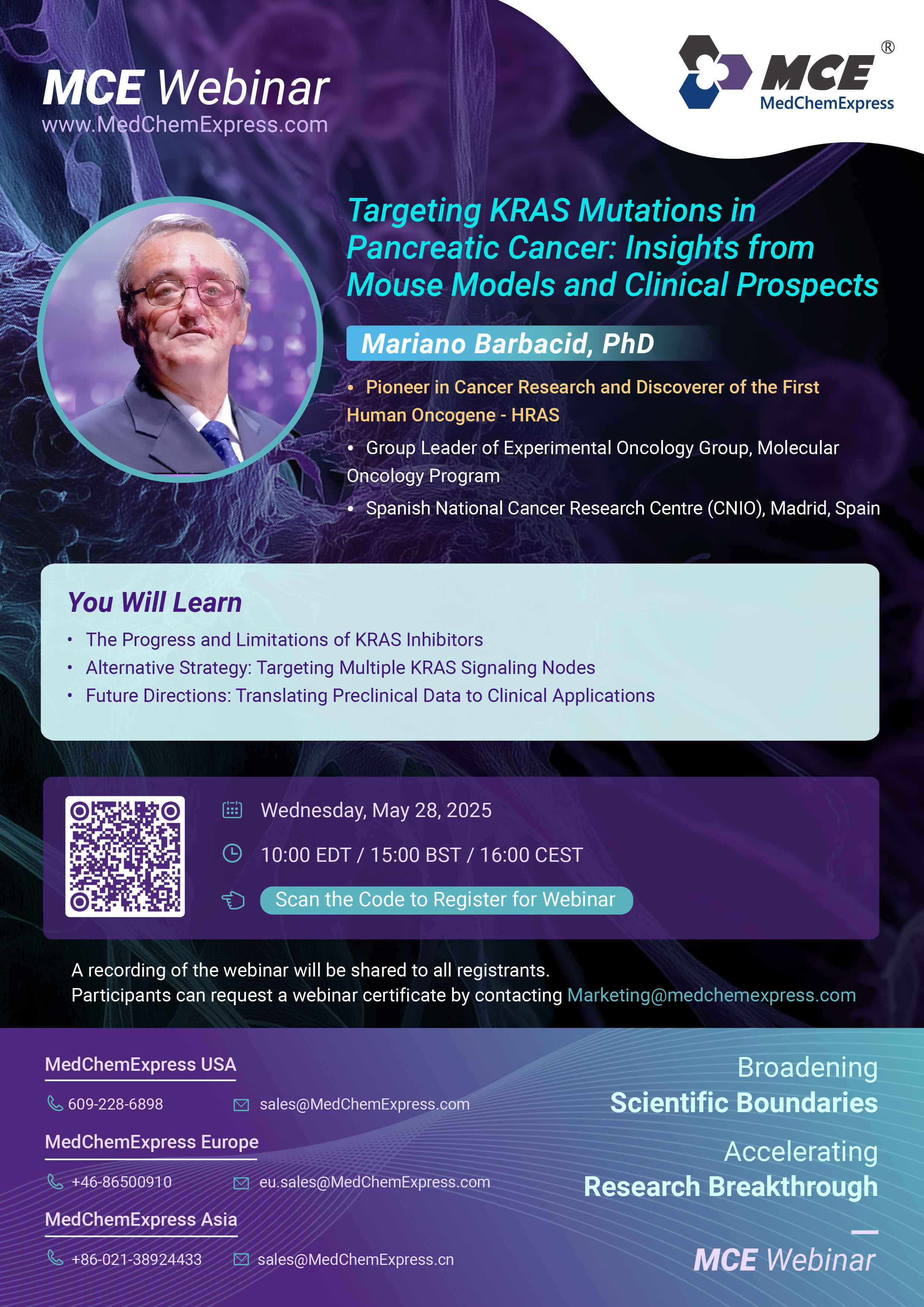 MCE Webinar
www.MedChemExpress.com

MCE®
MedChemExpress

Targeting KRAS Mutations in Pancreatic Cancer: Insights from Mouse Models and Clinical Prospects

Mariano Barbacid, PhD

• Pioneer in Cancer Research and Discoverer of the First Human Oncogene - HRAS
• Group Leader of Experimental Oncology Group, Molecular Oncology Program
• Spanish National Cancer Research Centre (CNIO), Madrid, Spain

You Will Learn
• The Progress and Limitations of KRAS Inhibitors
• Alternative Strategy: Targeting Multiple KRAS Signaling Nodes
• Future Directions: Translating Preclinical Data to Clinical Applications

Wednesday, May 28, 2025
10:00 EDT / 15:00 BST / 16:00 CEST
Scan the Code to Register for Webinar

A recording of the webinar will be shared to all registrants.
Participants can request a webinar certificate by contacting Marketing@medchemexpress.com

MedChemExpress USA
609-228-6898 sales@MedChemExpress.com
MedChemExpress Europe
+46-86500910 eu.sales@MedChemExpress.com
MedChemExpress Asia
+86-021-38924433 sales@MedChemExpress.cn

Broadening
Scientific Boundaries
Accelerating
Research Breakthrough

MCE Webinar